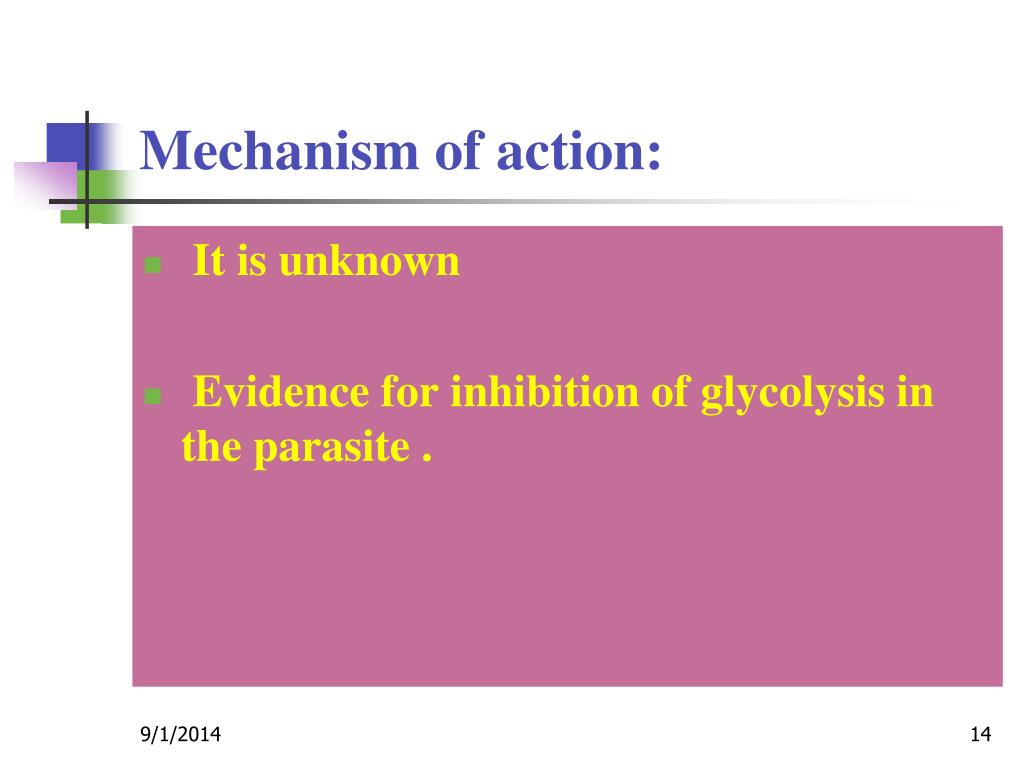 Mechanism of action:

It is unknown

Evidence for inhibition of glycolysis in the parasite .

9/1/2014

14